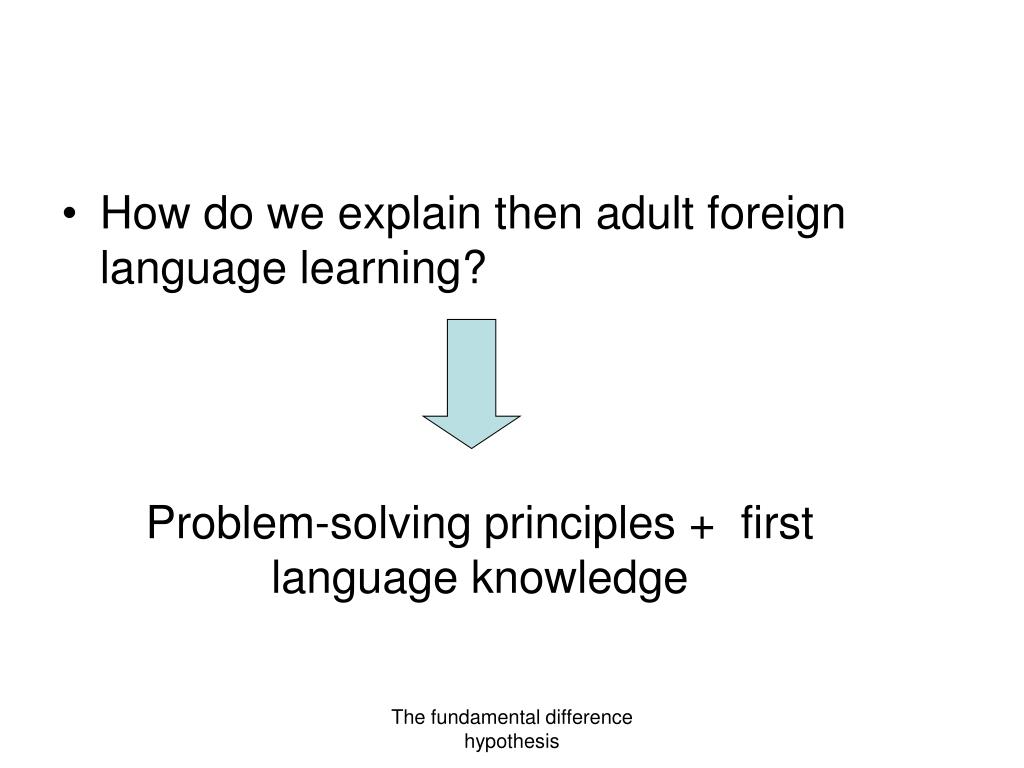 • How do we explain then adult foreign language learning?

Problem-solving principles + first language knowledge

The fundamental difference hypothesis